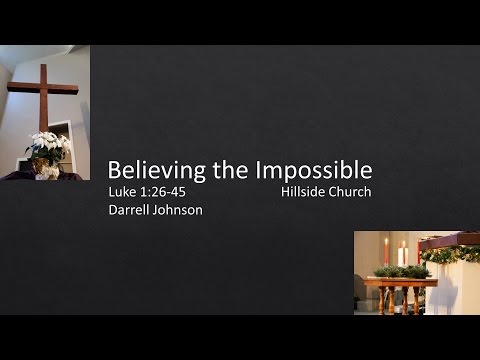 Believing the Impossible

Luke 1:26-45

Hillside Church

Darrell Johnson